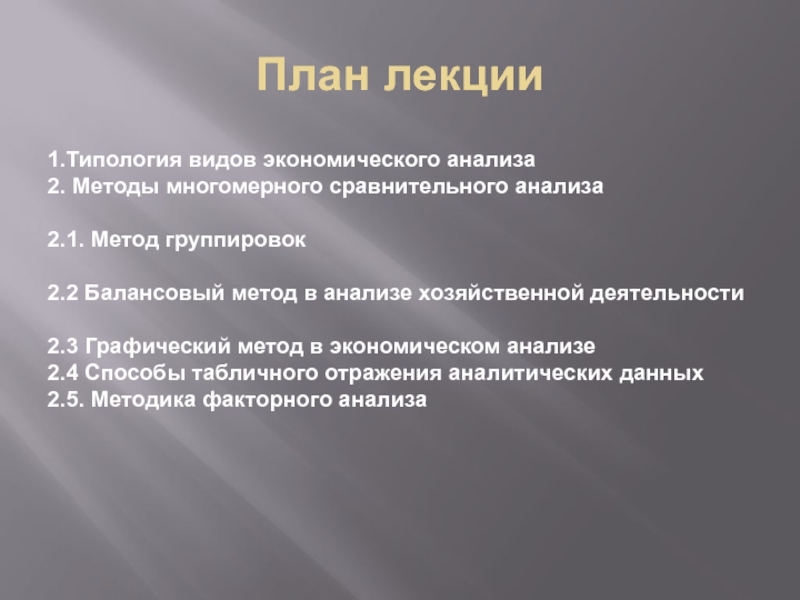 План лекции

1.Типология видов экономического анализа
2. Методы многомерного сравнительного анализа

2.1. Метод группировок

2.2 Балансовый метод в анализе хозяйственной деятельности

2.3 Графический метод в экономическом анализе
2.4 Способы табличного отражения аналитических данных
2.5. Методика факторного анализа